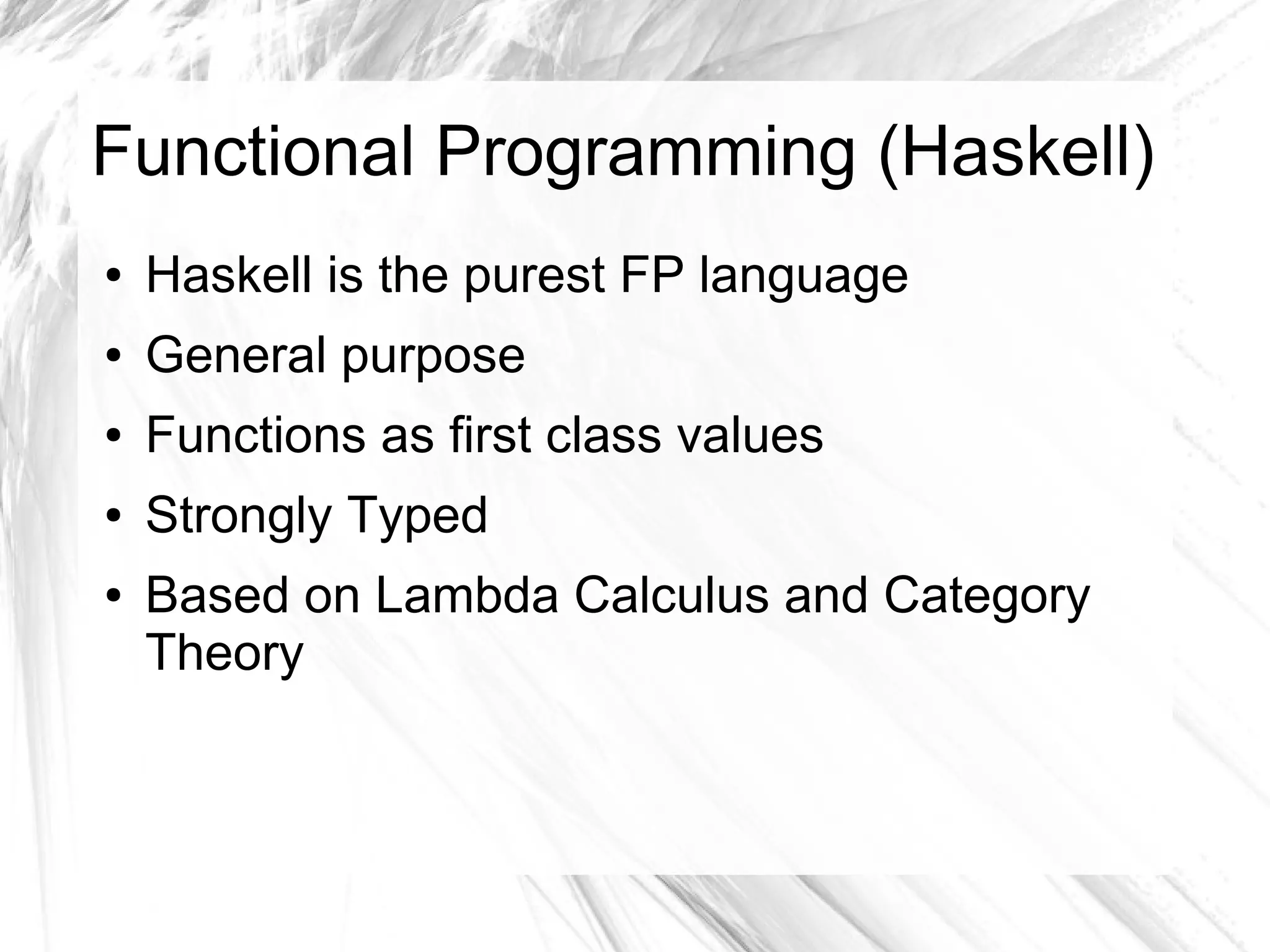 Functional Programming (Haskell)

• Haskell is the purest FP language
• General purpose
• Functions as first class values
• Strongly Typed
• Based on Lambda Calculus and Category Theory